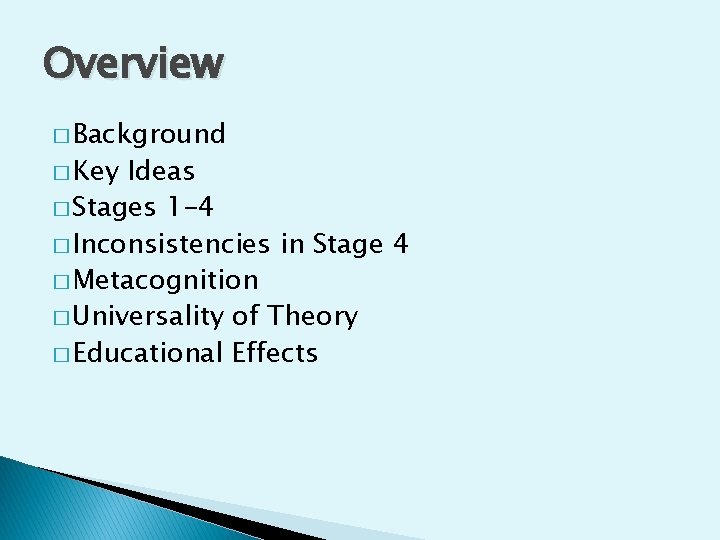 Overview

□ Background
□ Key Ideas
□ Stages 1-4
□ Inconsistencies in Stage 4
□ Metacognition
□ Universality of Theory
□ Educational Effects